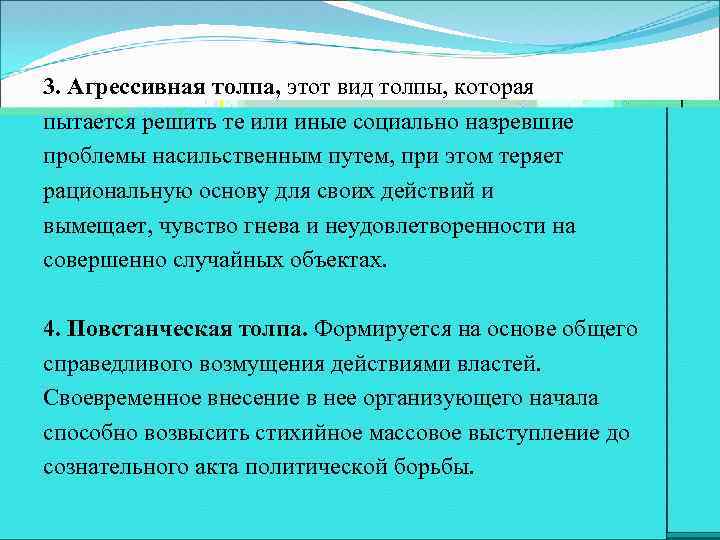 3. Агрессивная толпа, этот вид толпы, которая пытается решить те или иные социально назревшие проблемы насильственным путем, при этом теряет рациональную основу для своих действий и вымещает, чувство гнева и неудовлетворенности на совершенно случайных объектах.

4. Повстанческая толпа. Формируется на основе общего справедливого возмущения действиями властей. Своевременное внесение в нее организующего начала способно возвысить стихийное массовое выступление до сознательного акта политической борьбы.